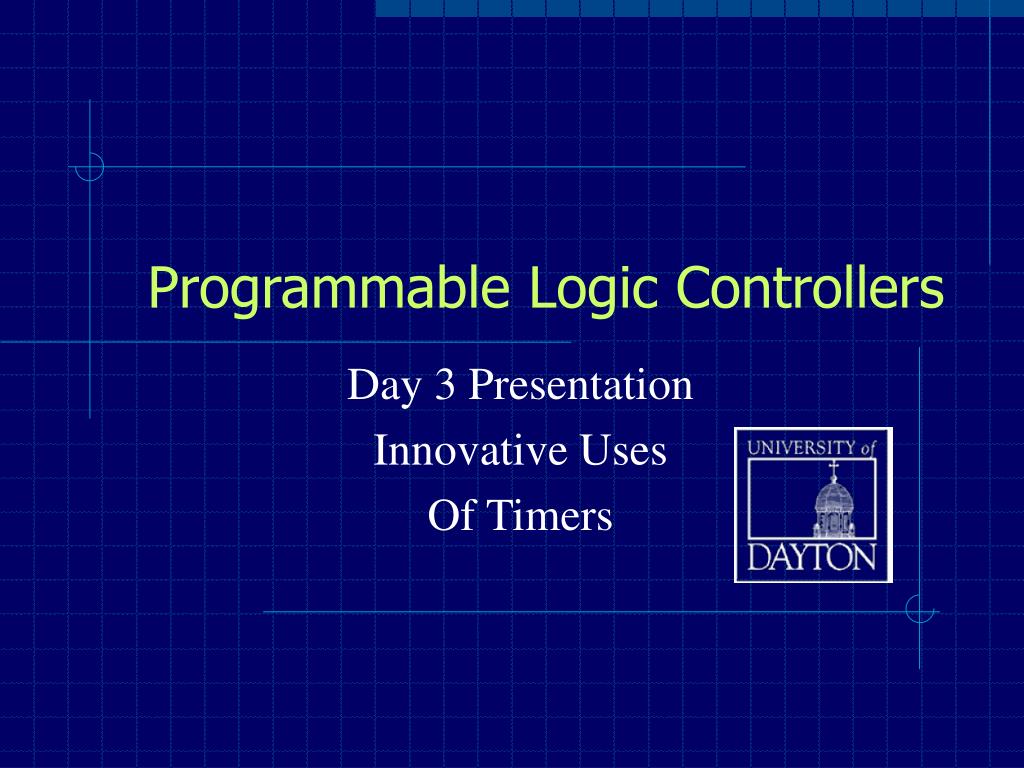 Programmable Logic Controllers

Day 3 Presentation
Innovative Uses
Of Timers

UNIVERSITY of
DAYTON